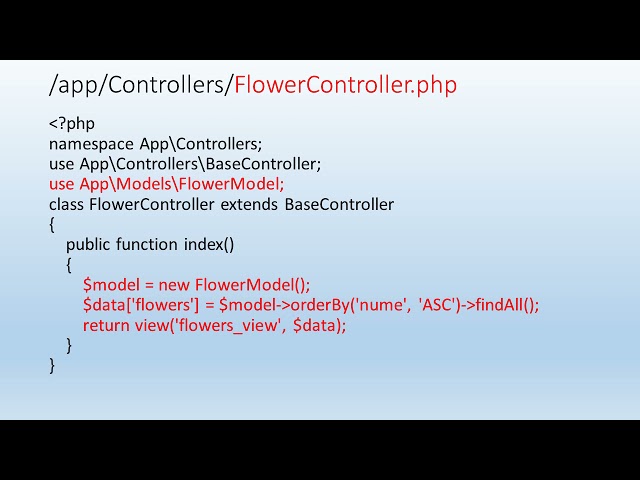 /app/Controllers/FlowerController.php

<?php
namespace App\Controllers;
use App\Controllers\BaseController;
use App\Models\FlowerModel;
class FlowerController extends BaseController
{
public function index()
{
$model = new FlowerModel();
$data['flowers'] = $model->orderBy('nume', 'ASC')->findAll();
return view('flowers_view', $data);
}
}